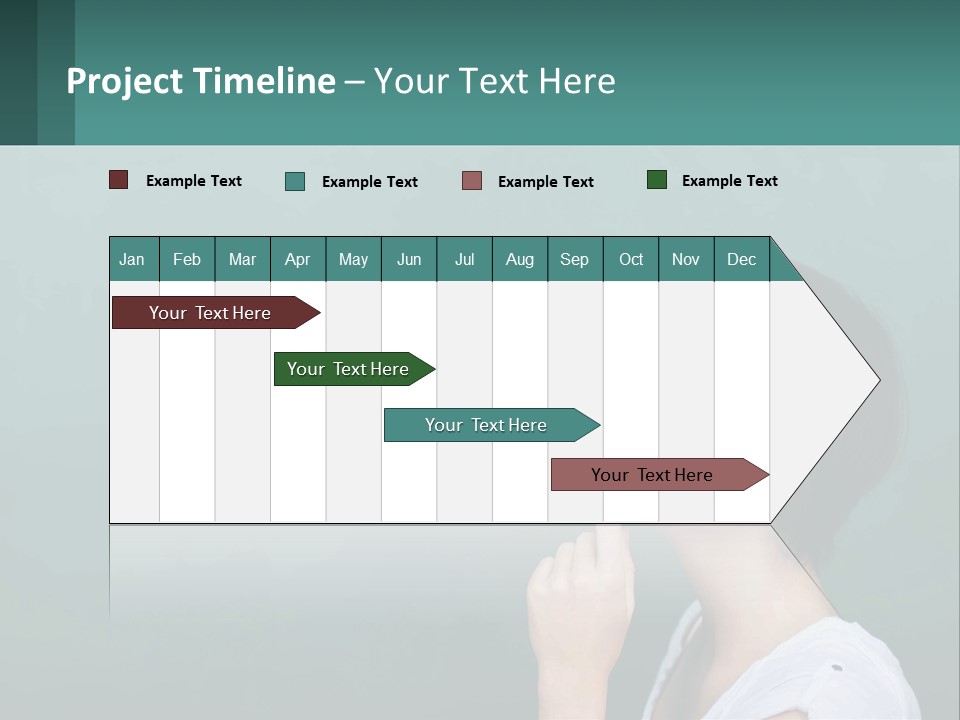 Project Timeline – Your Text Here

Example Text Example Text Example Text Example Text

| Jan | Feb | Mar | Apr | May | Jun | Jul | Aug | Sep | Oct | Nov | Dec |
|---|---|---|---|---|---|---|---|---|---|---|---|

Your Text Here

Your Text Here

Your Text Here

Your Text Here